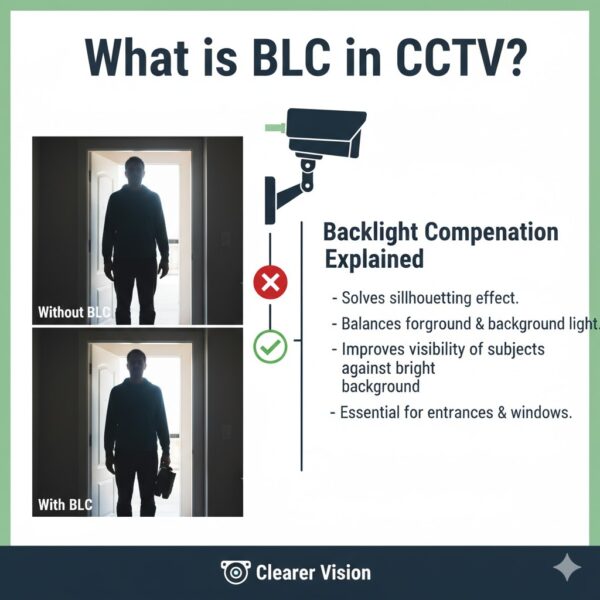 What is BLC in CCTV?

Without BLC

With BLC

Backlight Compenation Explained

- Solves sillhouetting effect.

- Balances forground & background light.

- Improves visibility of subjects against bright background

- Essential for entrances & windows.

Clearer Vision